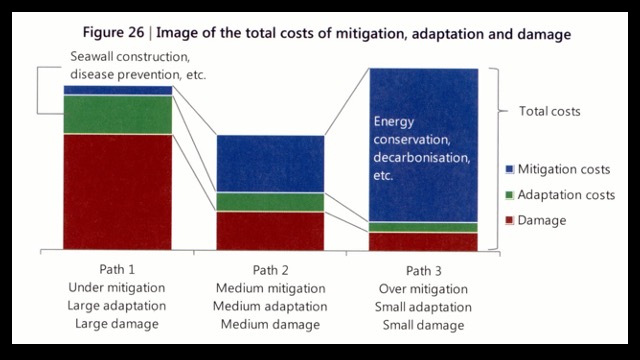 Figure 26 | Image of the total costs of mitigation, adaptation and damage

Seawall construction, disease prevention, etc.

Energy conservation, decarbonisation, etc.

Total costs

Mitigation costs

Adaptation costs

Damage

Path 1
Under mitigation
Large adaptation
Large damage

Path 2
Medium mitigation
Medium adaptation
Medium damage

Path 3
Over mitigation
Small adaptation
Small damage